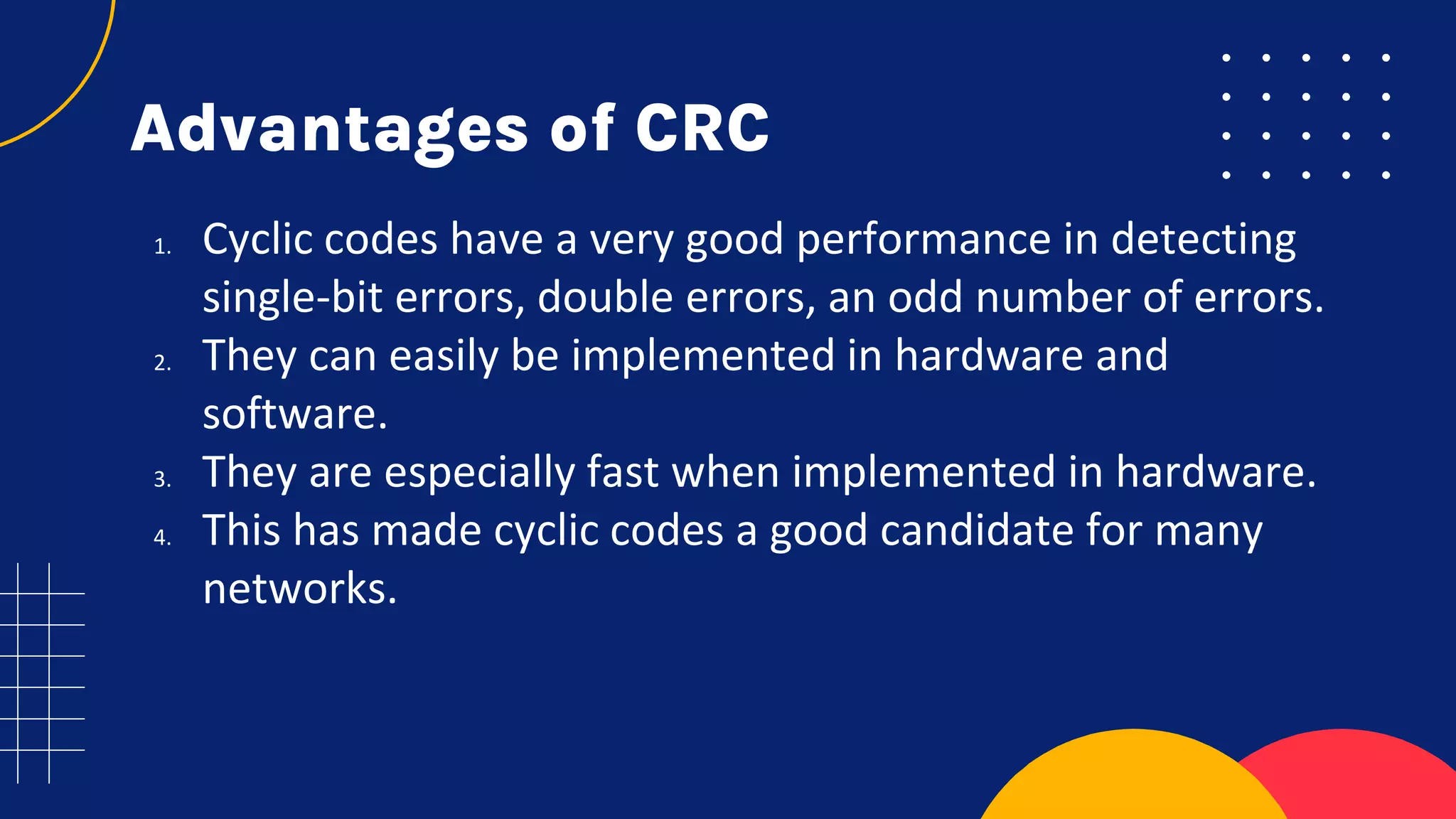 Advantages of CRC

1. Cyclic codes have a very good performance in detecting single-bit errors, double errors, an odd number of errors.
2. They can easily be implemented in hardware and software.
3. They are especially fast when implemented in hardware.
4. This has made cyclic codes a good candidate for many networks.